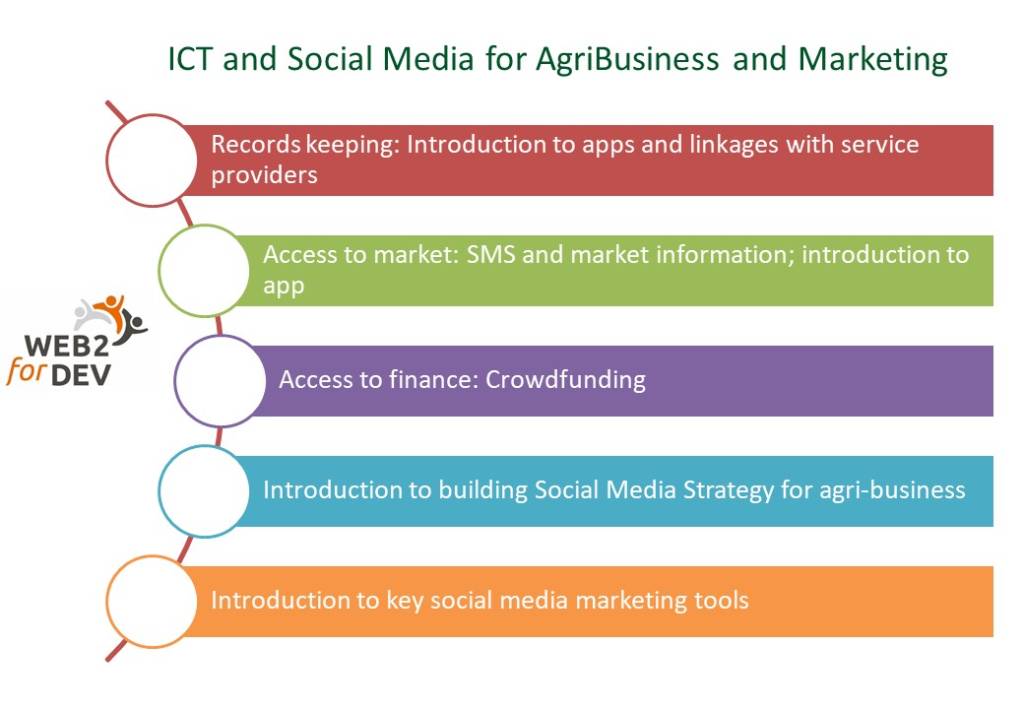 ICT and Social Media for AgriBusiness and Marketing

Records keeping: Introduction to apps and linkages with service providers

Access to market: SMS and market information; introduction to app

WEB2 for DEV

Access to finance: Crowdfunding

Introduction to building Social Media Strategy for agri-business

Introduction to key social media marketing tools